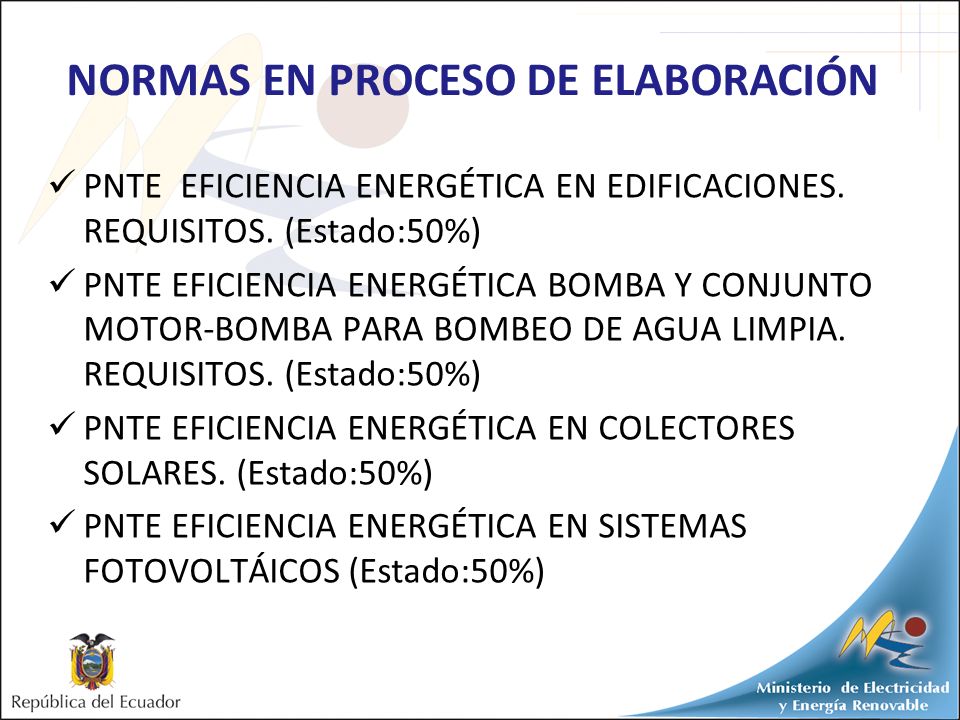 NORMAS EN PROCESO DE ELABORACIÓN

✓ PNTE EFICIENCIA ENERGÉTICA EN EDIFICACIONES. REQUISITOS. (Estado:50%)

✓ PNTE EFICIENCIA ENERGÉTICA BOMBA Y CONJUNTO MOTOR-BOMBA PARA BOMBEO DE AGUA LIMPIA. REQUISITOS. (Estado:50%)

✓ PNTE EFICIENCIA ENERGÉTICA EN COLECTORES SOLARES. (Estado:50%)

✓ PNTE EFICIENCIA ENERGÉTICA EN SISTEMAS FOTOVOLTÁICOS (Estado:50%)

República del Ecuador

Ministerio de Electricidad y Energía Renovable